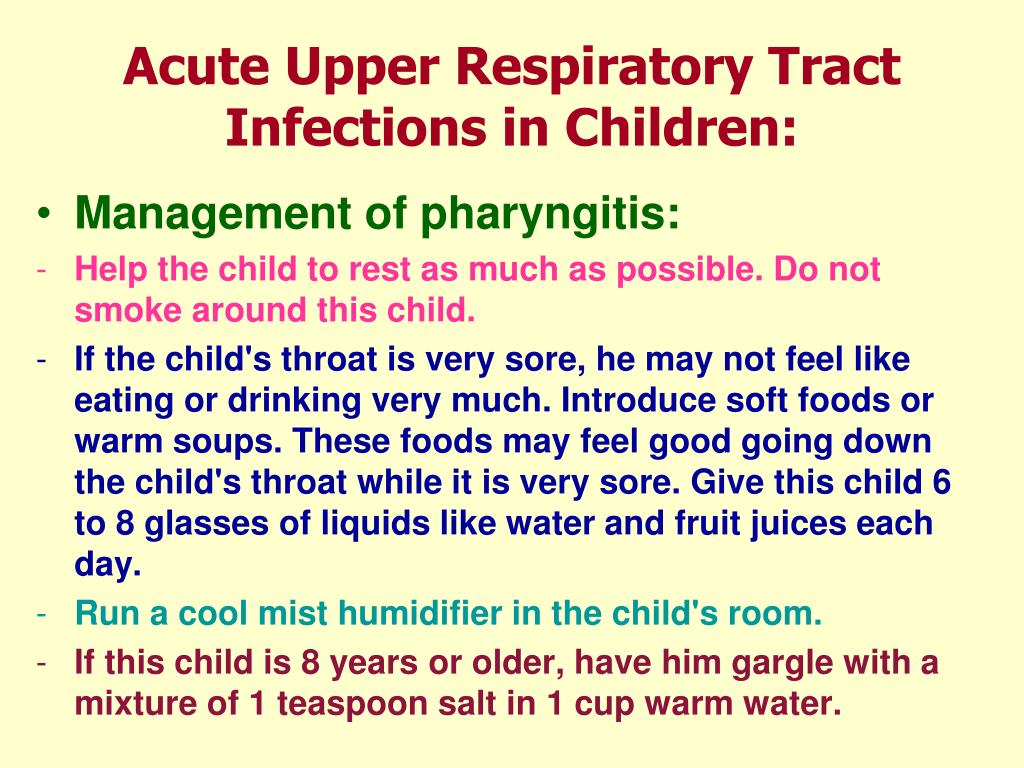 Acute Upper Respiratory Tract Infections in Children:

• Management of pharyngitis:
- Help the child to rest as much as possible. Do not smoke around this child.
- If the child's throat is very sore, he may not feel like eating or drinking very much. Introduce soft foods or warm soups. These foods may feel good going down the child's throat while it is very sore. Give this child 6 to 8 glasses of liquids like water and fruit juices each day.
- Run a cool mist humidifier in the child's room.
- If this child is 8 years or older, have him gargle with a mixture of 1 teaspoon salt in 1 cup warm water.